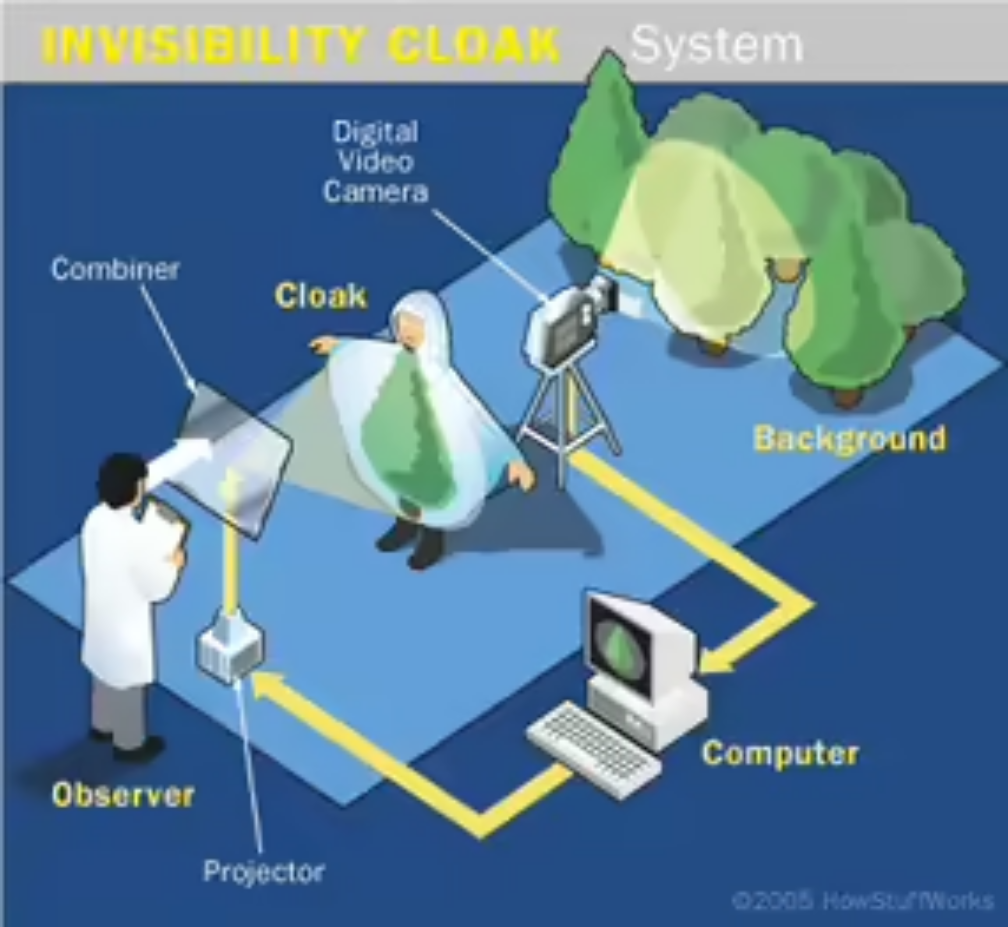 INVISIBILITY CLOAK System

Digital Video Camera

Combiner

Cloak

Background

Computer

Observer

Projector

©2005 HowStuffWorks